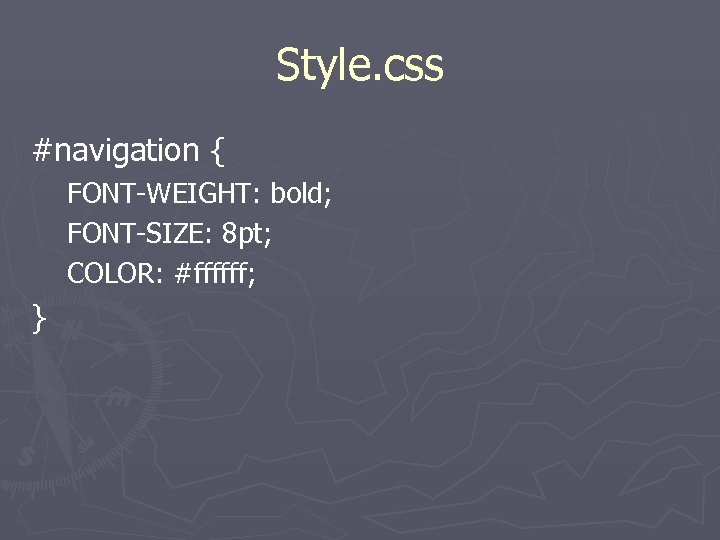 Style.css

#navigation {
FONT-WEIGHT: bold;
FONT-SIZE: 8pt;
COLOR: #ffffff;
}